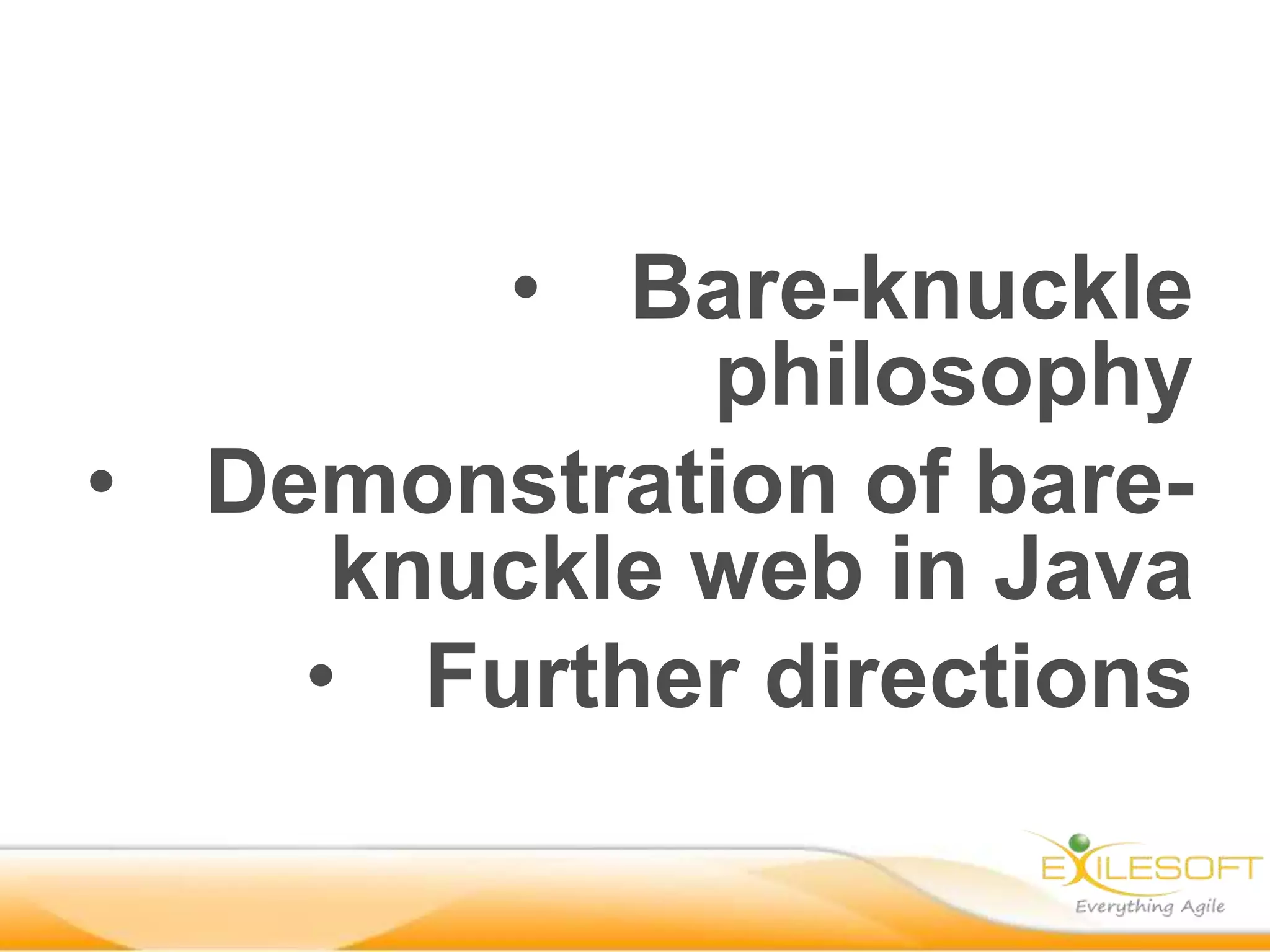 • Bare-knuckle philosophy
• Demonstration of bare-knuckle web in Java
• Further directions

EXILESOFT
Everything Agile